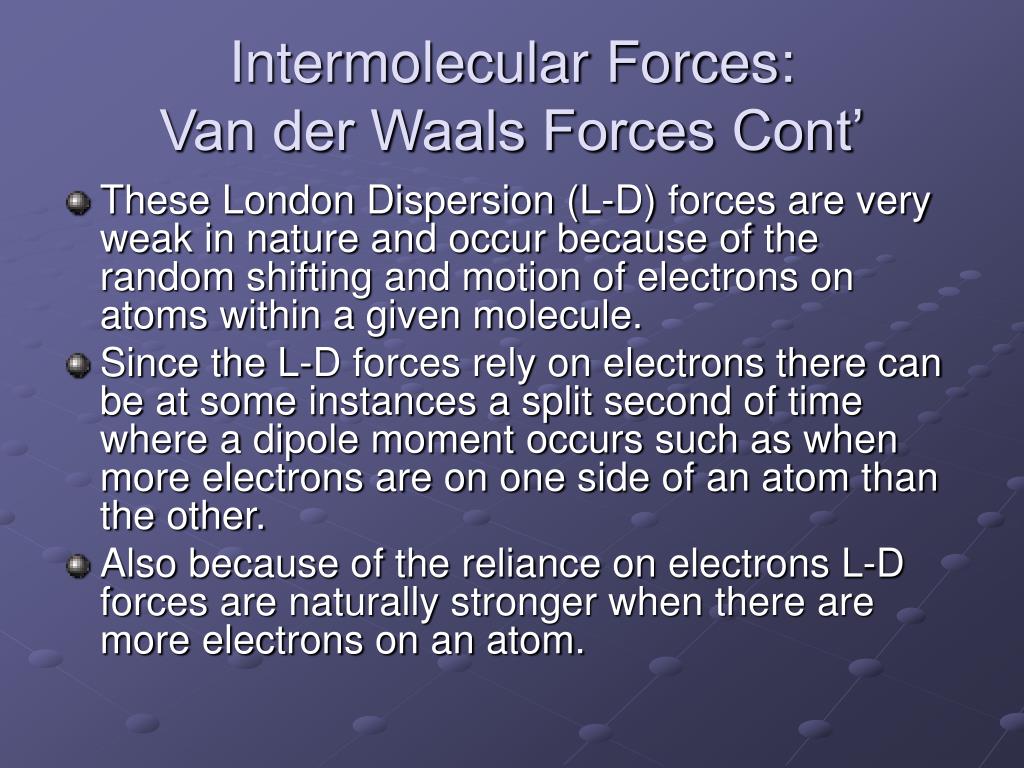 Intermolecular Forces:
Van der Waals Forces Cont’

These London Dispersion (L-D) forces are very weak in nature and occur because of the random shifting and motion of electrons on atoms within a given molecule.

Since the L-D forces rely on electrons there can be at some instances a split second of time where a dipole moment occurs such as when more electrons are on one side of an atom than the other.

Also because of the reliance on electrons L-D forces are naturally stronger when there are more electrons on an atom.